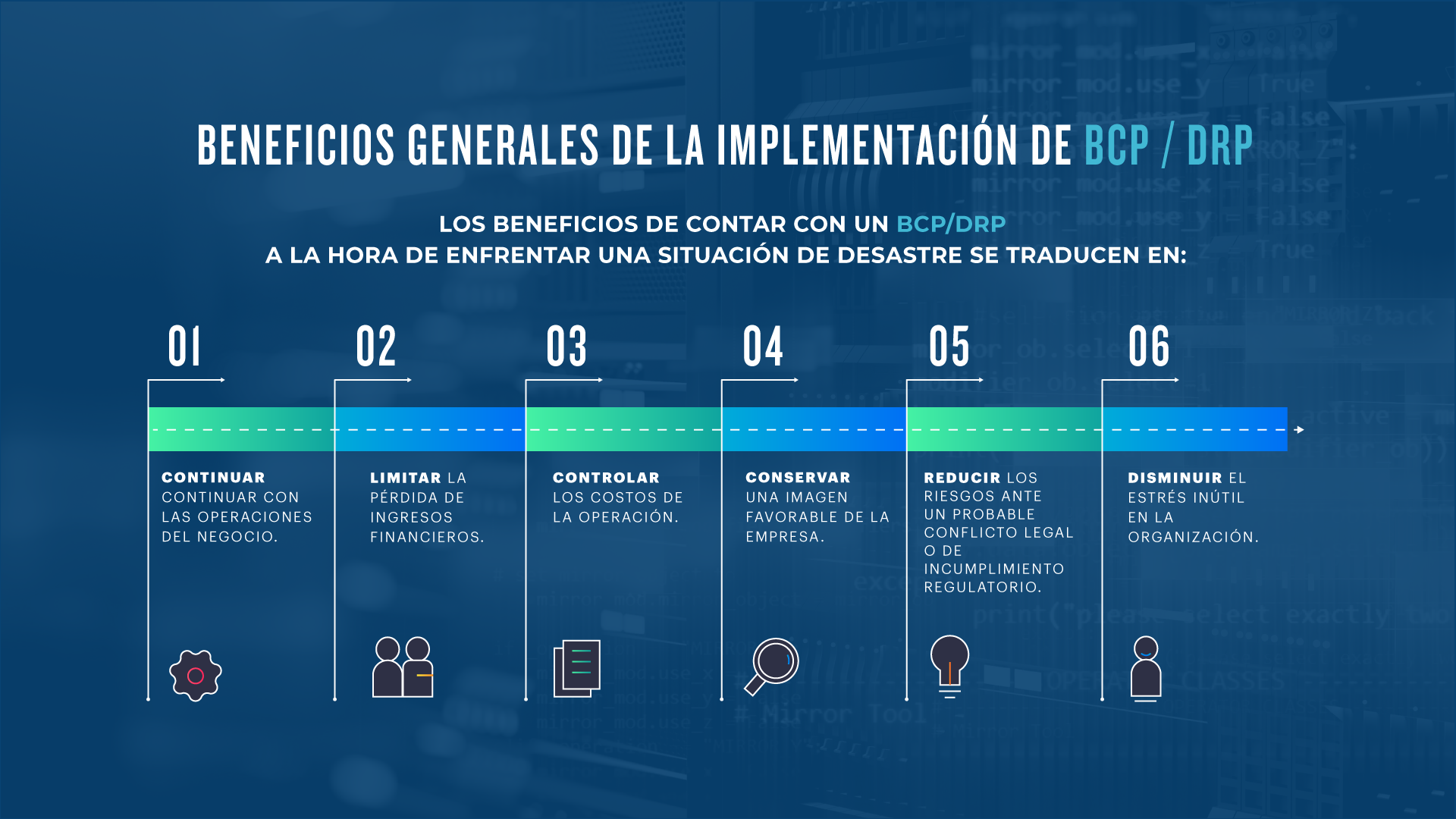 BENEFICIOS GENERALES DE LA IMPLEMENTACIÓN DE BCP / DRP

LOS BENEFICIOS DE CONTAR CON UN BCP/DRP A LA HORA DE ENFRENTAR UNA SITUACIÓN DE DESASTRE SE TRADUCEN EN:

01

CONTINUAR CONTINUAR CON LAS OPERACIONES DEL NEGOCIO.

02

LIMITAR LA PÉRDIDA DE INGRESOS FINANCIEROS.

03

CONTROLAR LOS COSTOS DE LA OPERACIÓN.

04

CONSERVAR UNA IMAGEN FAVORABLE DE LA EMPRESA.

05

REDUCIR LOS RIESGOS ANTE UN PROBABLE CONFLICTO LEGAL O DE INCUMPLIMIENTO REGULATORIO.

06

DISMINUIR EL ESTRÉS INÚTIL EN LA ORGANIZACIÓN.